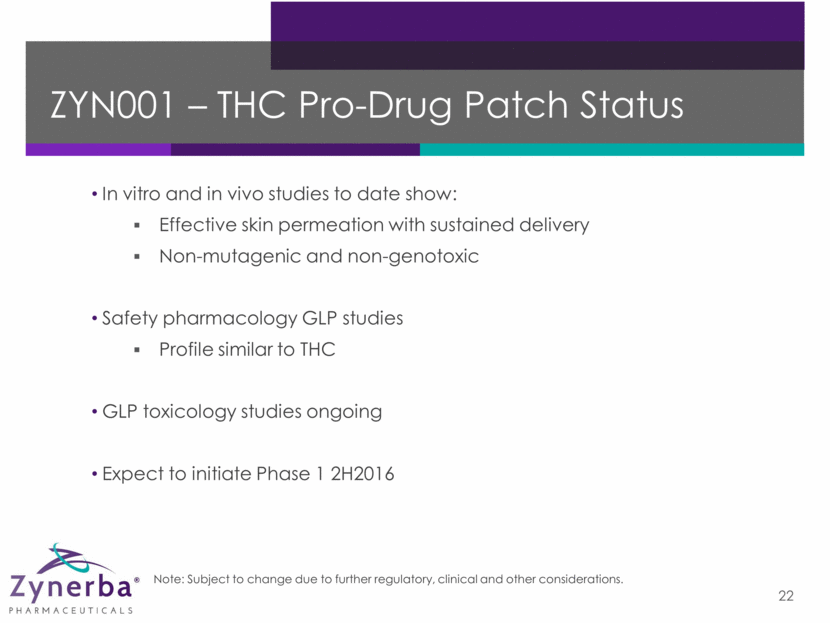 ZYN001 – THC Pro-Drug Patch Status

• In vitro and in vivo studies to date show:
▪ Effective skin permeation with sustained delivery
▪ Non-mutagenic and non-genotoxic

• Safety pharmacology GLP studies
▪ Profile similar to THC

• GLP toxicology studies ongoing

• Expect to initiate Phase 1 2H2016

Zynerba® PHARMACEUTICALS

Note: Subject to change due to further regulatory, clinical and other considerations.

22